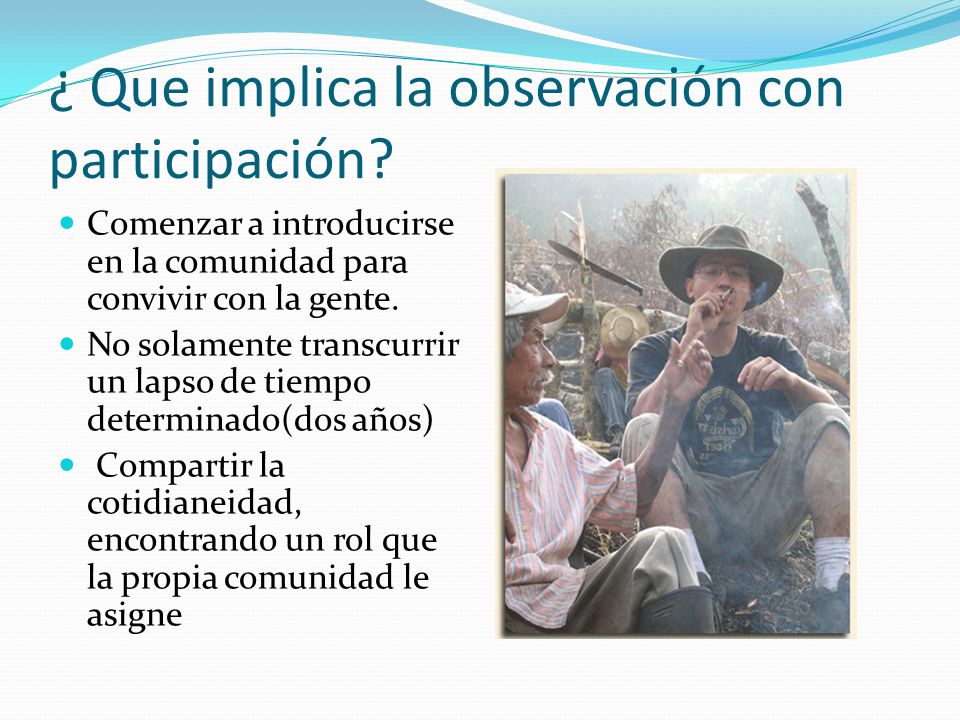 ¿ Que implica la observación con participación?

- Comenzar a introducirse en la comunidad para convivir con la gente.
- No solamente transcurrir un lapso de tiempo determinado(dos años)
- Compartir la cotidianeidad, encontrando un rol que la propia comunidad le asigne